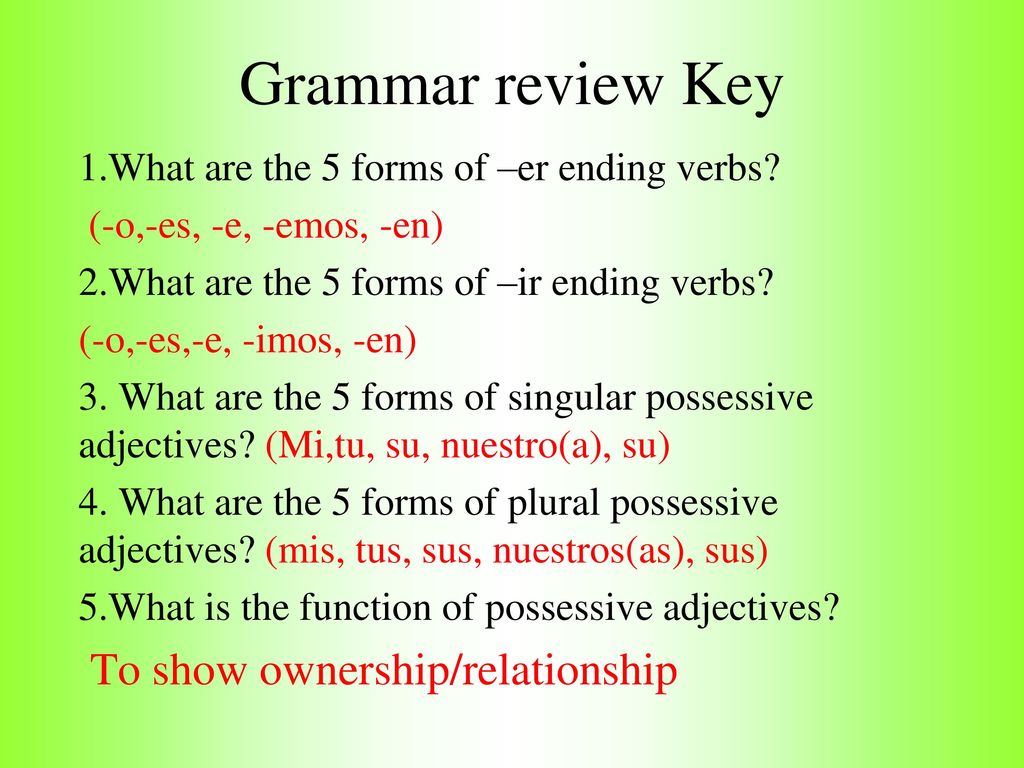 Grammar review Key

1.What are the 5 forms of –er ending verbs?

(-o,-es, -e, -emos, -en)

2.What are the 5 forms of –ir ending verbs?

(-o,-es,-e, -imos, -en)

3. What are the 5 forms of singular possessive adjectives? (Mi,tu, su, nuestro(a), su)

4. What are the 5 forms of plural possessive adjectives? (mis, tus, sus, nuestros(as), sus)

5.What is the function of possessive adjectives?

To show ownership/relationship